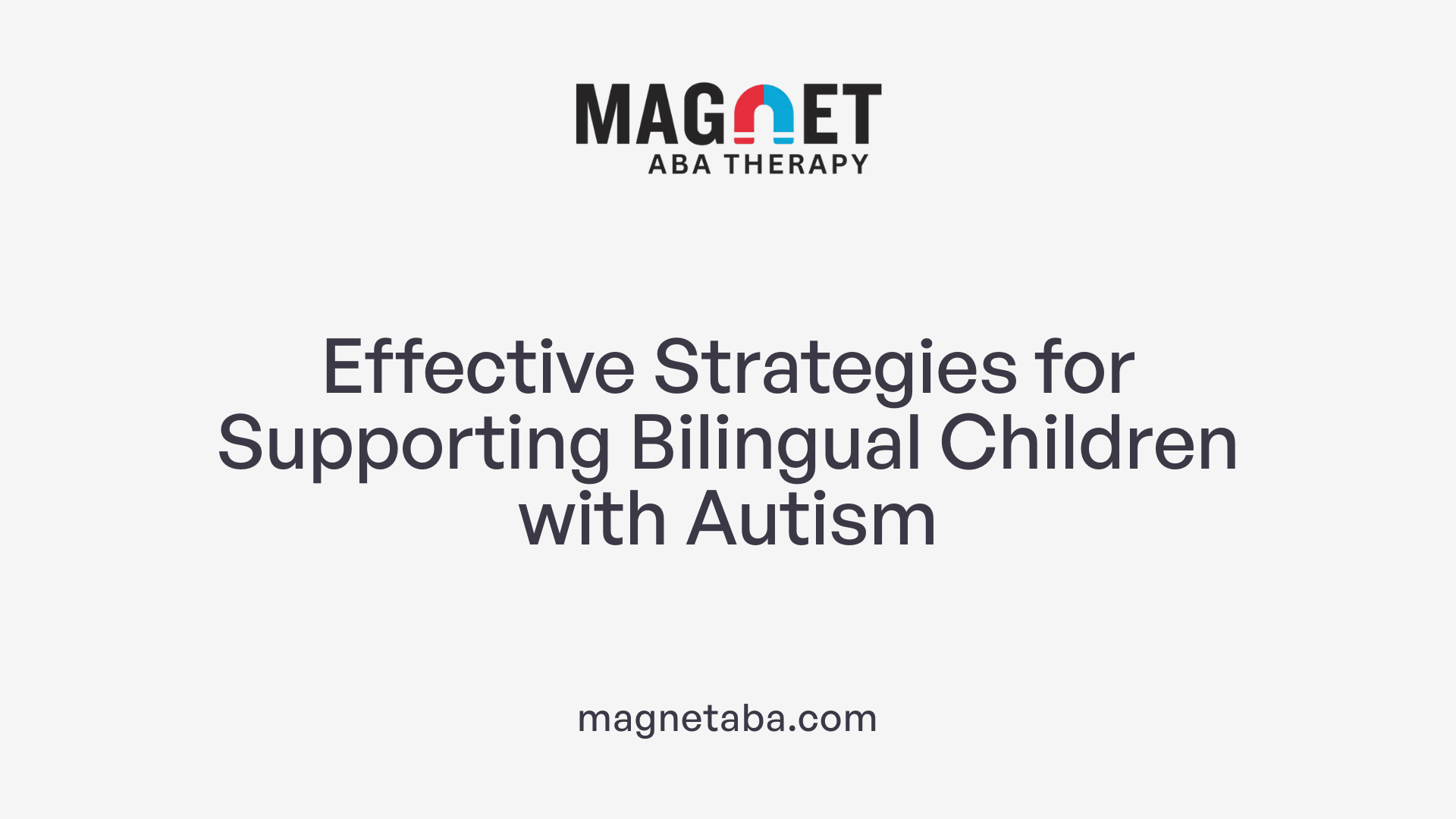 MAGNET
ABA THERAPY

Effective Strategies for Supporting Bilingual Children with Autism

magnetaba.com